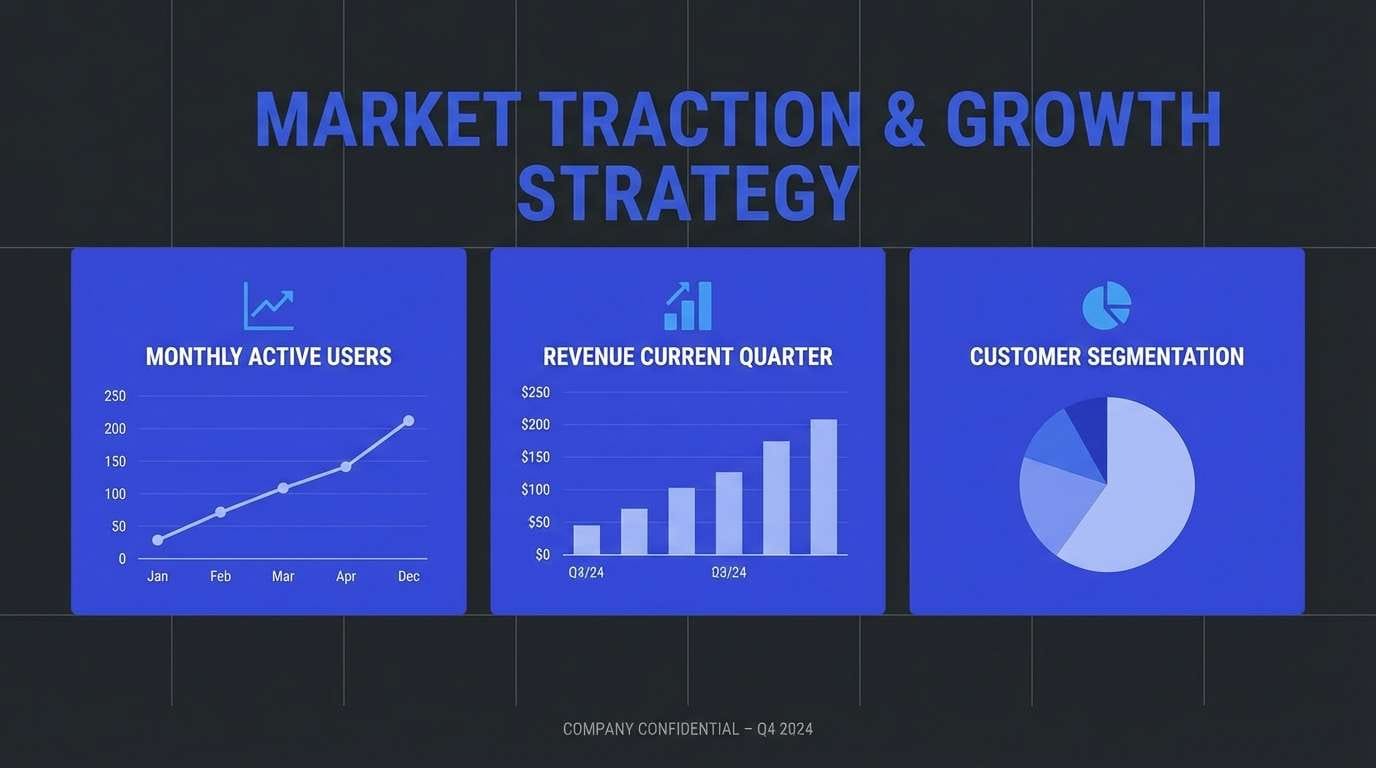 MARKET TRACTION & GROWTH STRATEGY

MONTHLY ACTIVE USERS

250
200
150
100
50
0
Jan
Feb
Mar
Apr
Dec

REVENUE CURRENT QUARTER

$250
$200
$150
$100
$50
$0
Q3/24
Q3/24

CUSTOMER SEGMENTATION

COMPANY CONFIDENTIAL – Q4 2024